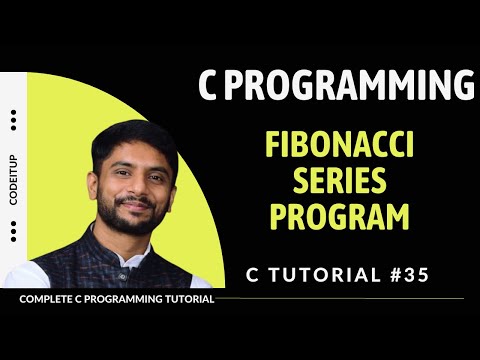 CODEITUP

C PROGRAMMING

FIBONACCI SERIES PROGRAM

C TUTORIAL #35

COMPLETE C PROGRAMMING TUTORIAL